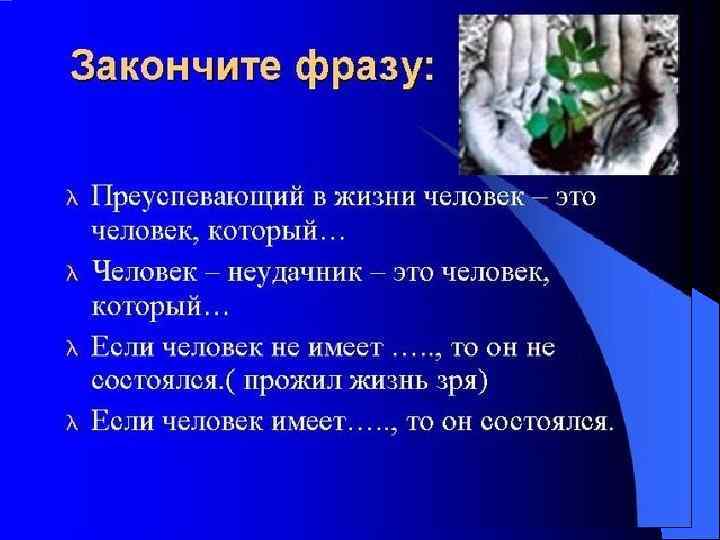 Закончите фразу:

λ Преуспевающий в жизни человек – это человек, который…

λ Человек – неудачник – это человек, который…

λ Если человек не имеет ….., то он не состоялся.( прожил жизнь зря)

λ Если человек имеет….., то он состоялся.